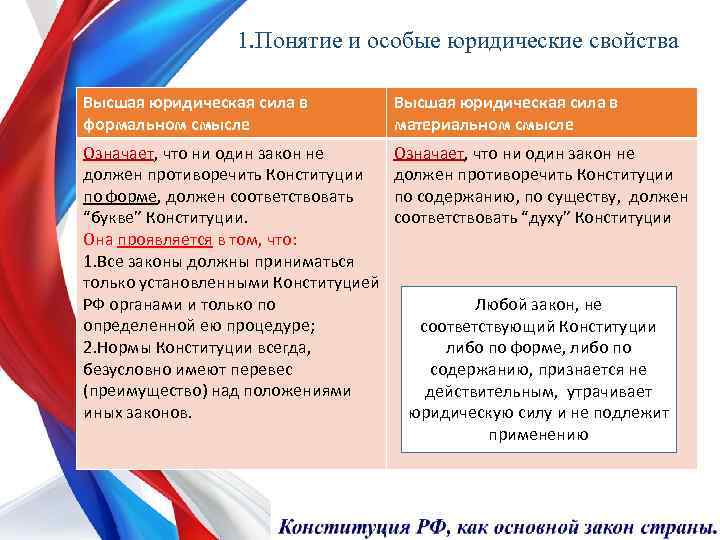 1.Понятие и особые юридические свойства

| Высшая юридическая сила в формальном смысле | Высшая юридическая сила в материальном смысле |
|---|---|
| Означает, что ни один закон не должен противоречить Конституции по форме, должен соответствовать “букве” Конституции. Она проявляется в том, что: 1.Все законы должны приниматься только установленными Конституцией РФ органами и только по определенной ею процедуре; 2.Нормы Конституции всегда, безусловно имеют перевес (преимущество) над положениями иных законов. | Означает, что ни один закон не должен противоречить Конституции по содержанию, по существу, должен соответствовать “духу” Конституции |

Любой закон, не соответствующий Конституции либо по форме, либо по содержанию, признается не действительным, утрачивает юридическую силу и не подлежит применению

Конституция РФ, как основной закон страны.